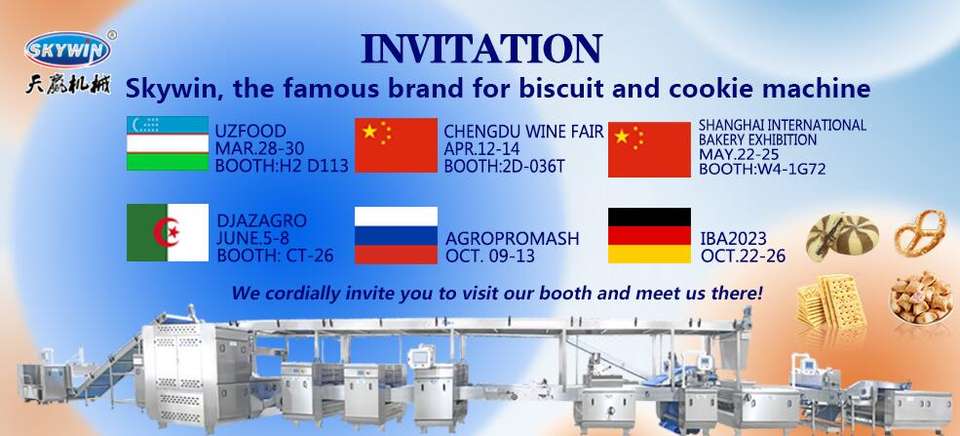 SKYWIN®
天赢机械

INVITATION

Skywin, the famous brand for biscuit and cookie machine

UZFOOD
MAR.28-30
BOOTH:H2 D113

CHENGDU WINE FAIR
APR.12-14
BOOTH:2D-036T

SHANGHAI INTERNATIONAL BAKERY EXHIBITION
MAY.22-25
BOOTH:W4-1G72

DJAZAGRO
JUNE.5-8
BOOTH: CT-26

AGROPROMASH
OCT. 09-13

IBA2023
OCT.22-26

We cordially invite you to visit our booth and meet us there!